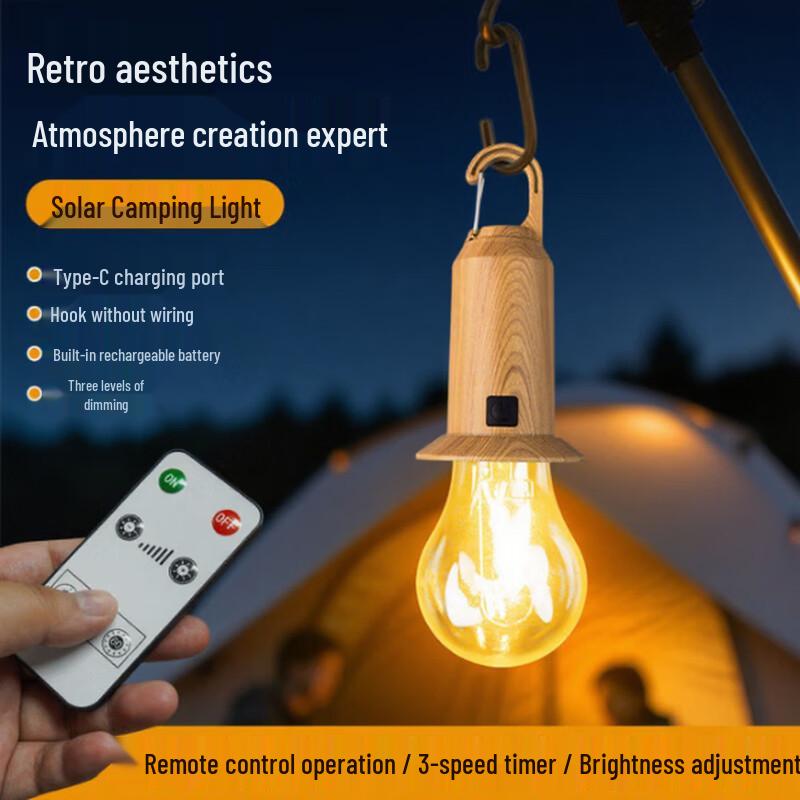 Retro aesthetics

Atmosphere creation expert

Solar Camping Light

Type-C charging port

Hook without wiring

Built-in rechargeable battery

Three levels of dimming

ON

OFF

Remote control operation / 3-speed timer / Brightness adjustment